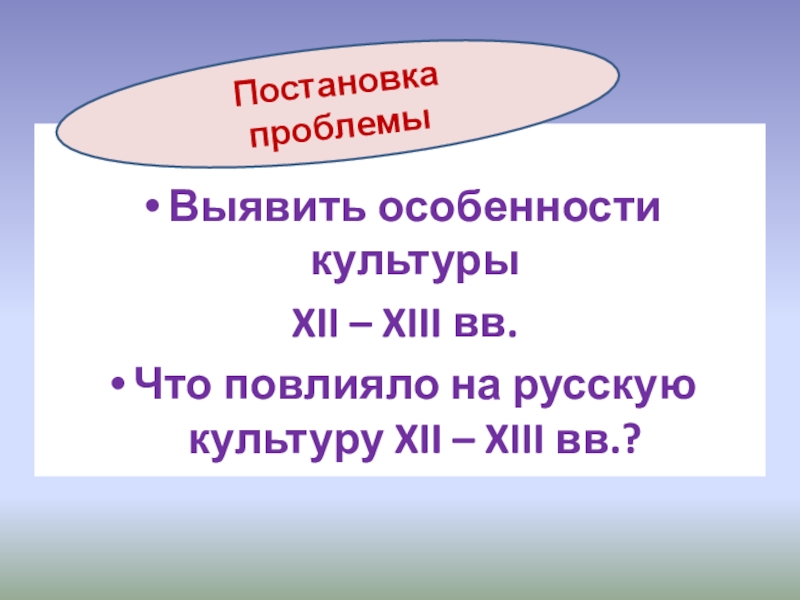 Постановка проблемы

• Выявить особенности культуры

XII – XIII вв.

• Что повлияло на русскую культуру XII – XIII вв.?